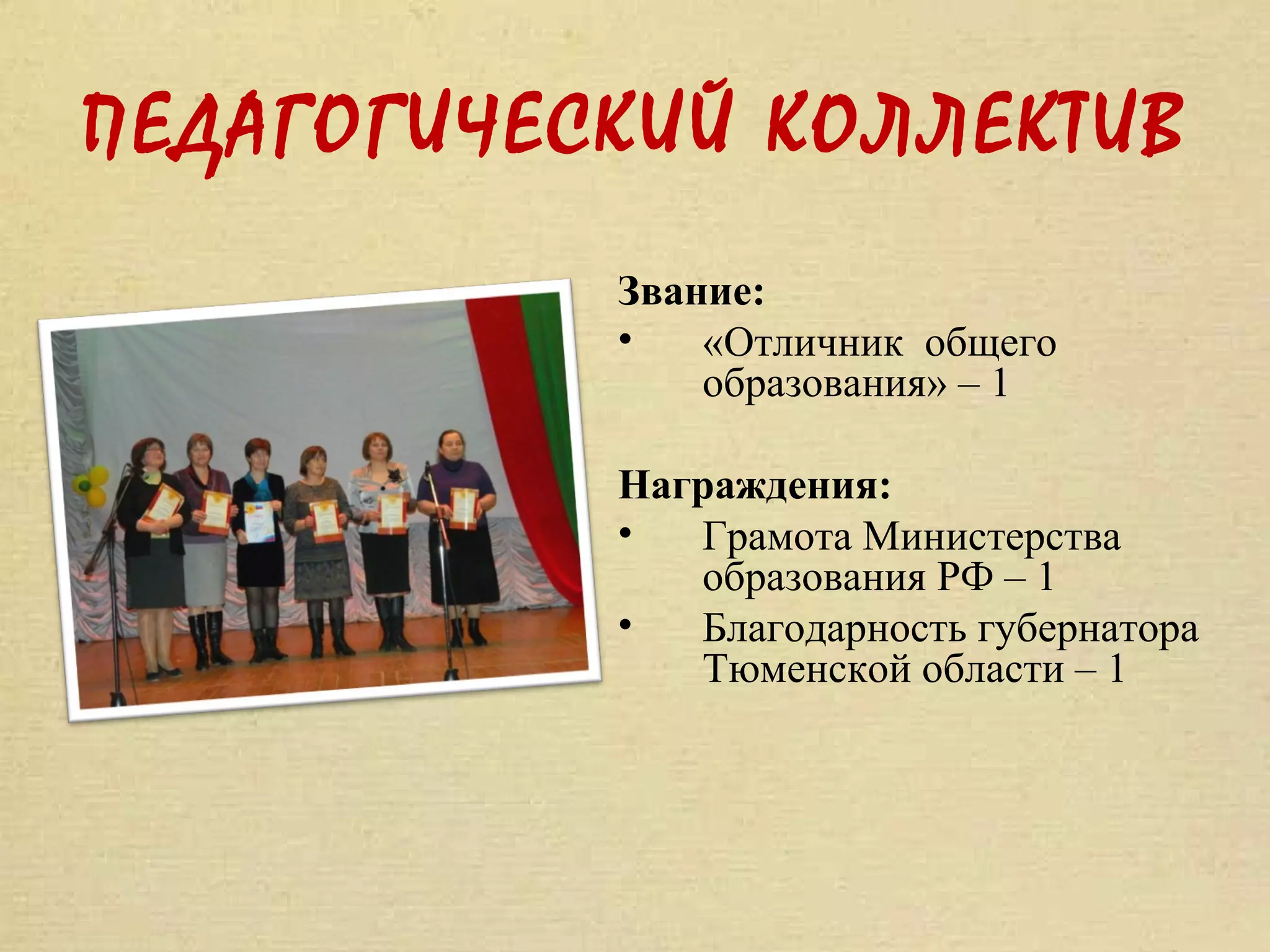 ПЕДАГОГИЧЕСКИЙ КОЛЛЕКТИВ

Звание:
• «Отличник общего образования» – 1

Награждения:
• Грамота Министерства образования РФ – 1
• Благодарность губернатора Тюменской области – 1